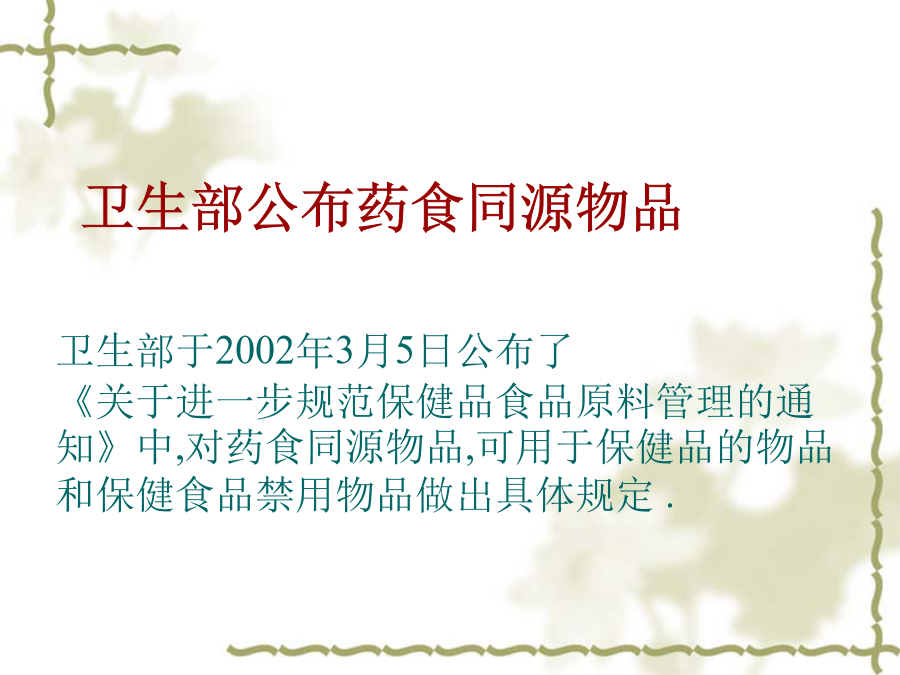 卫生部公布药食同源物品

卫生部于2002年3月5日公布了《关于进一步规范保健品食品原料管理的通知》中,对药食同源物品,可用于保健品的物品和保健食品禁用物品做出具体规定 .